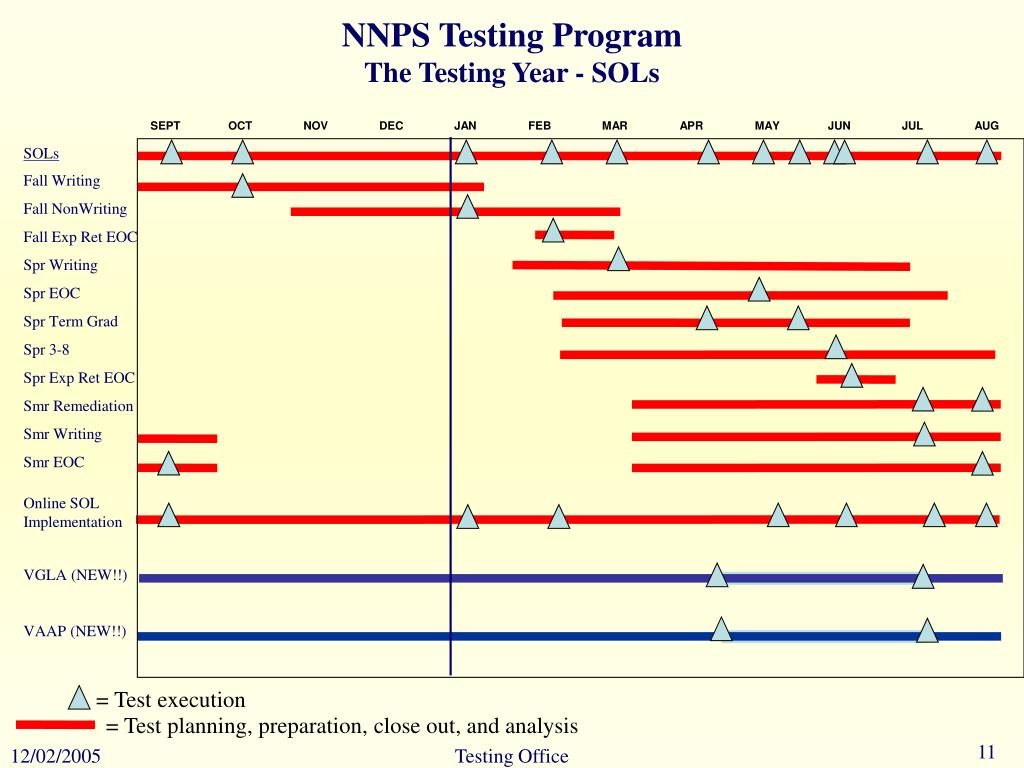 NNPS Testing Program
The Testing Year - SOLs

SEPT OCT NOV DEC JAN FEB MAR APR MAY JUN JUL AUG

SOLs
Fall Writing
Fall NonWriting
Fall Exp Ret EOC
Spr Writing
Spr EOC
Spr Term Grad
Spr 3-8
Spr Exp Ret EOC
Smr Remediation
Smr Writing
Smr EOC
Online SOL Implementation
VGLA (NEW!!)
VAAP (NEW!!)

= Test execution
= Test planning, preparation, close out, and analysis

12/02/2005
Testing Office
11